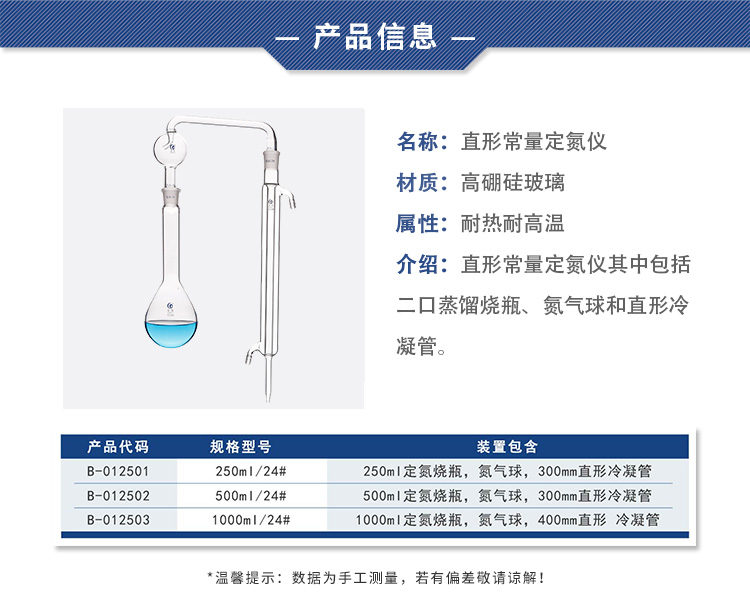 — 产品信息 —

名称：直形常量定氮仪

材质：高硼硅玻璃

属性：耐热耐高温

介绍：直形常量定氮仪其中包括二口蒸馏烧瓶、氮气球和直形冷凝管。

| 产品代码 | 规格型号 | 装置包含 |
|---|---|---|
| B-012501 | 250ml/24# | 250ml定氮烧瓶，氮气球，300mm直形冷凝管 |
| B-012502 | 500ml/24# | 500ml定氮烧瓶，氮气球，300mm直形冷凝管 |
| B-012503 | 1000ml/24# | 1000ml定氮烧瓶，氮气球，400mm直形 冷凝管 |

*温馨提示：数据为手工测量，若有偏差敬请谅解！